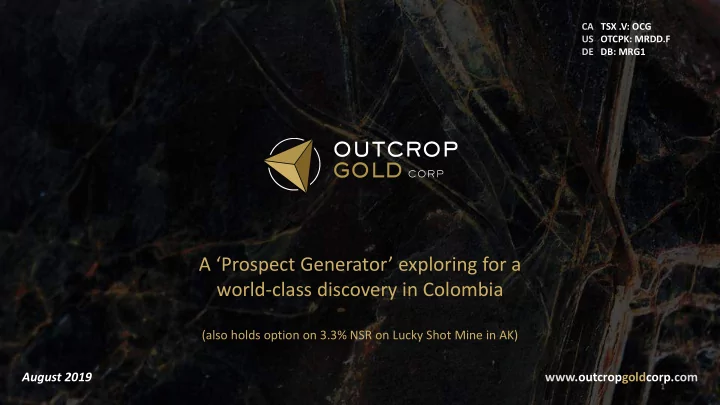 CA TSX .V: OCG
US OTCPK: MRDD.F
DE DB: MRG1

OUTCROP
GOLD CORP

A 'Prospect Generator' exploring for a world-class discovery in Colombia

(also holds option on 3.3% NSR on Lucky Shot Mine in AK)

August 2019

www.outcropgoldcorp.com